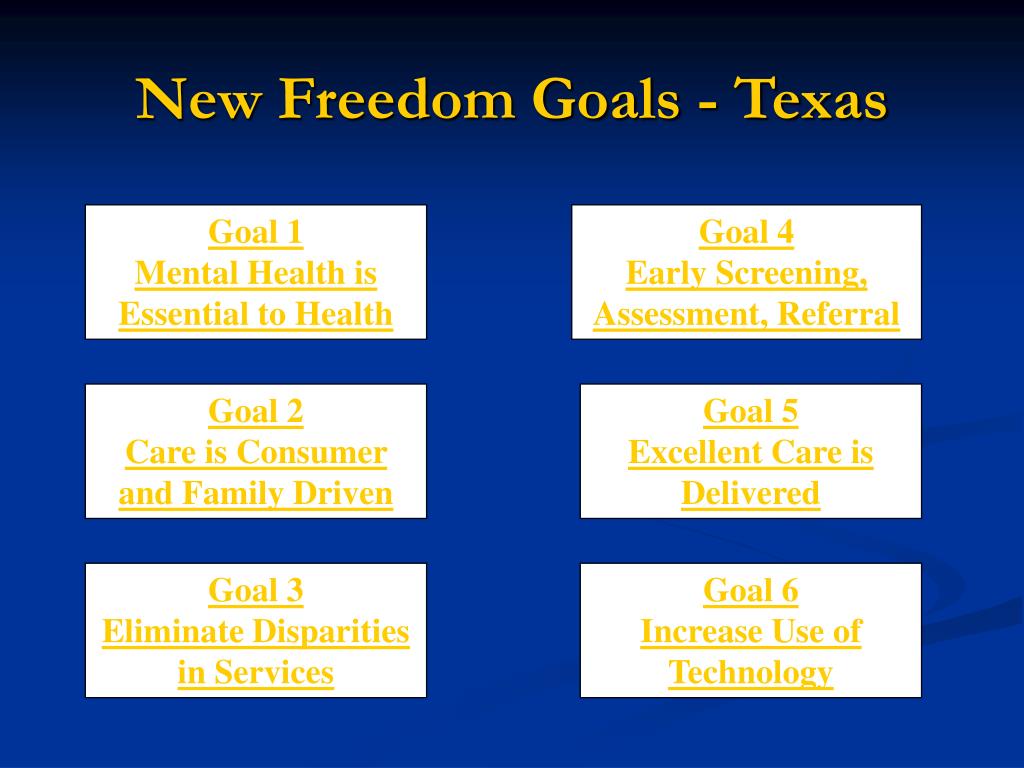 New Freedom Goals - Texas

Goal 1
Mental Health is Essential to Health

Goal 2
Care is Consumer and Family Driven

Goal 3
Eliminate Disparities in Services

Goal 4
Early Screening, Assessment, Referral

Goal 5
Excellent Care is Delivered

Goal 6
Increase Use of Technology